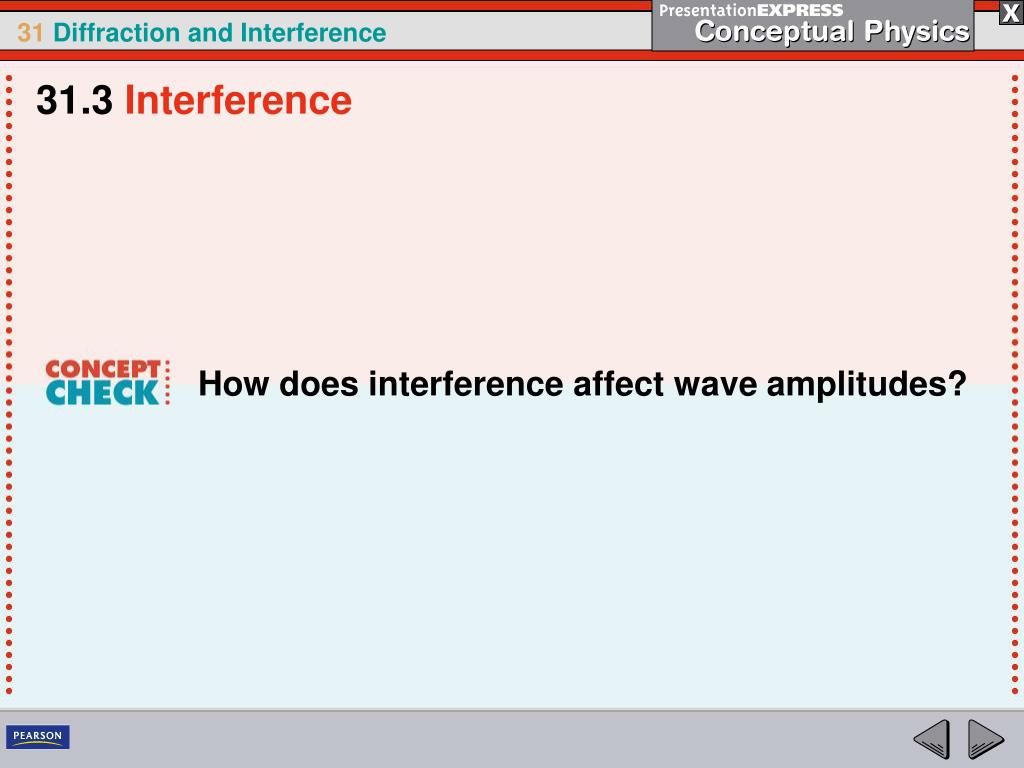 31 Diffraction and Interference

PresentationEXPRESS
Conceptual Physics

X

31.3 Interference

CONCEPT CHECK

How does interference affect wave amplitudes?

PEARSON